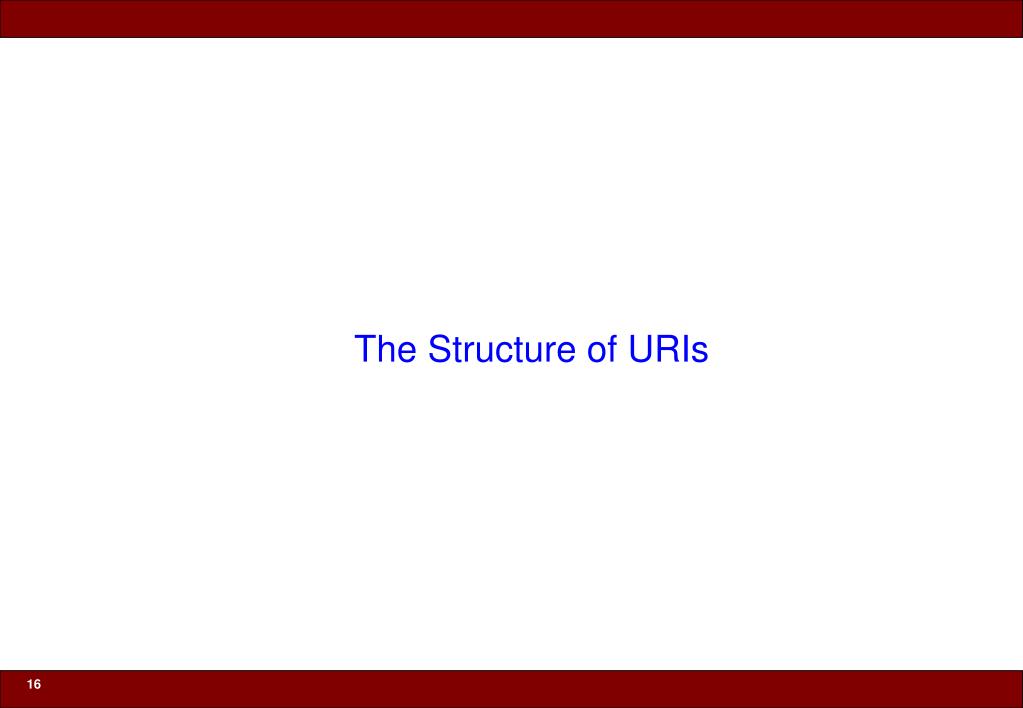 The Structure of URIs

16